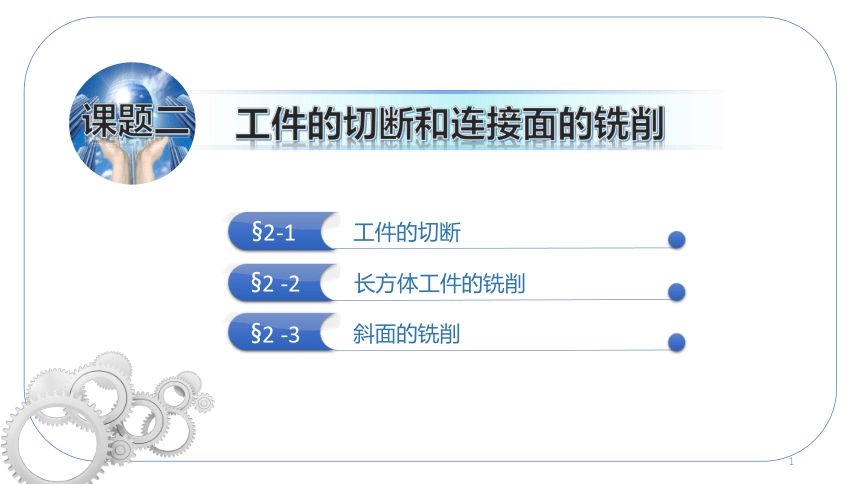 课题二 工件的切断和连接面的铣削

§2-1 工件的切断

§2 -2 长方体工件的铣削

§2 -3 斜面的铣削

1